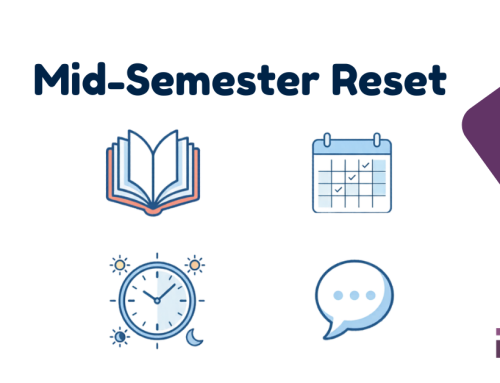 Mid-Semester Reset